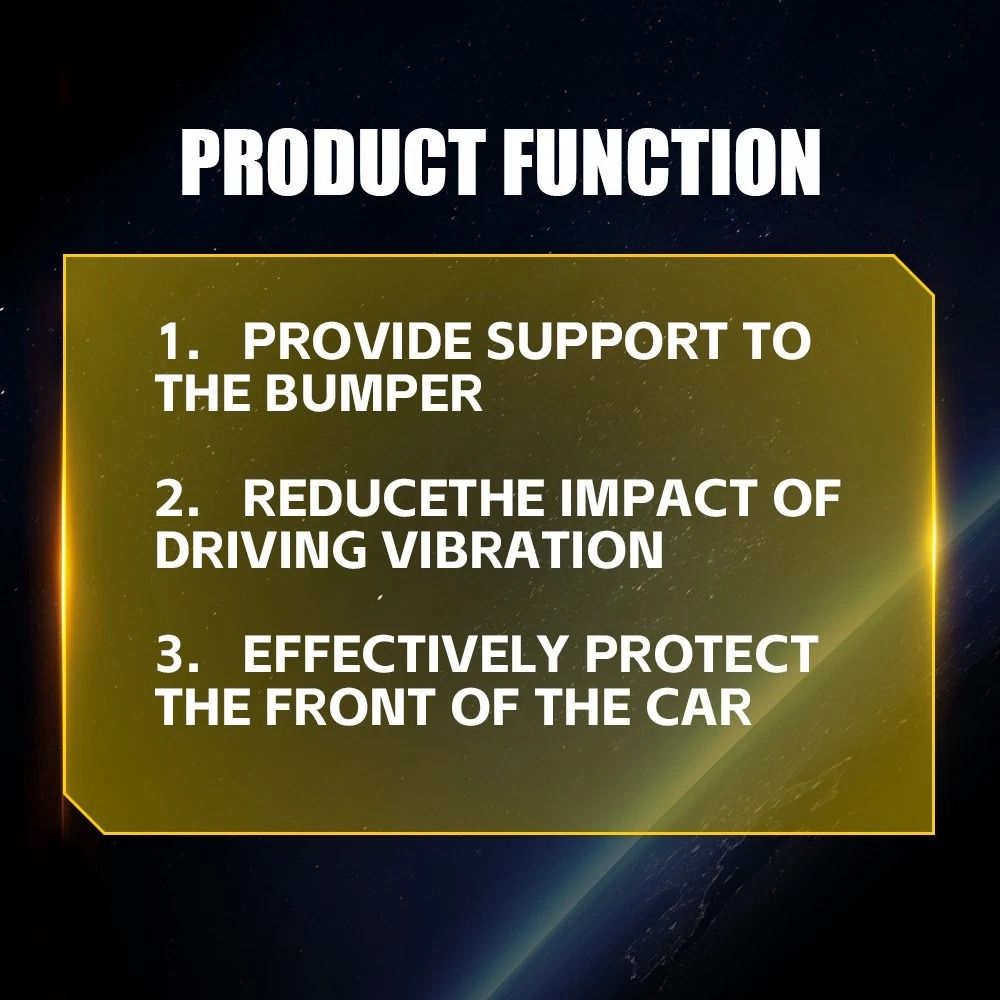 PRODUCT FUNCTION

1. PROVIDE SUPPORT TO THE BUMPER

2. REDUCETHE IMPACT OF DRIVING VIBRATION

3. EFFECTIVELY PROTECT THE FRONT OF THE CAR